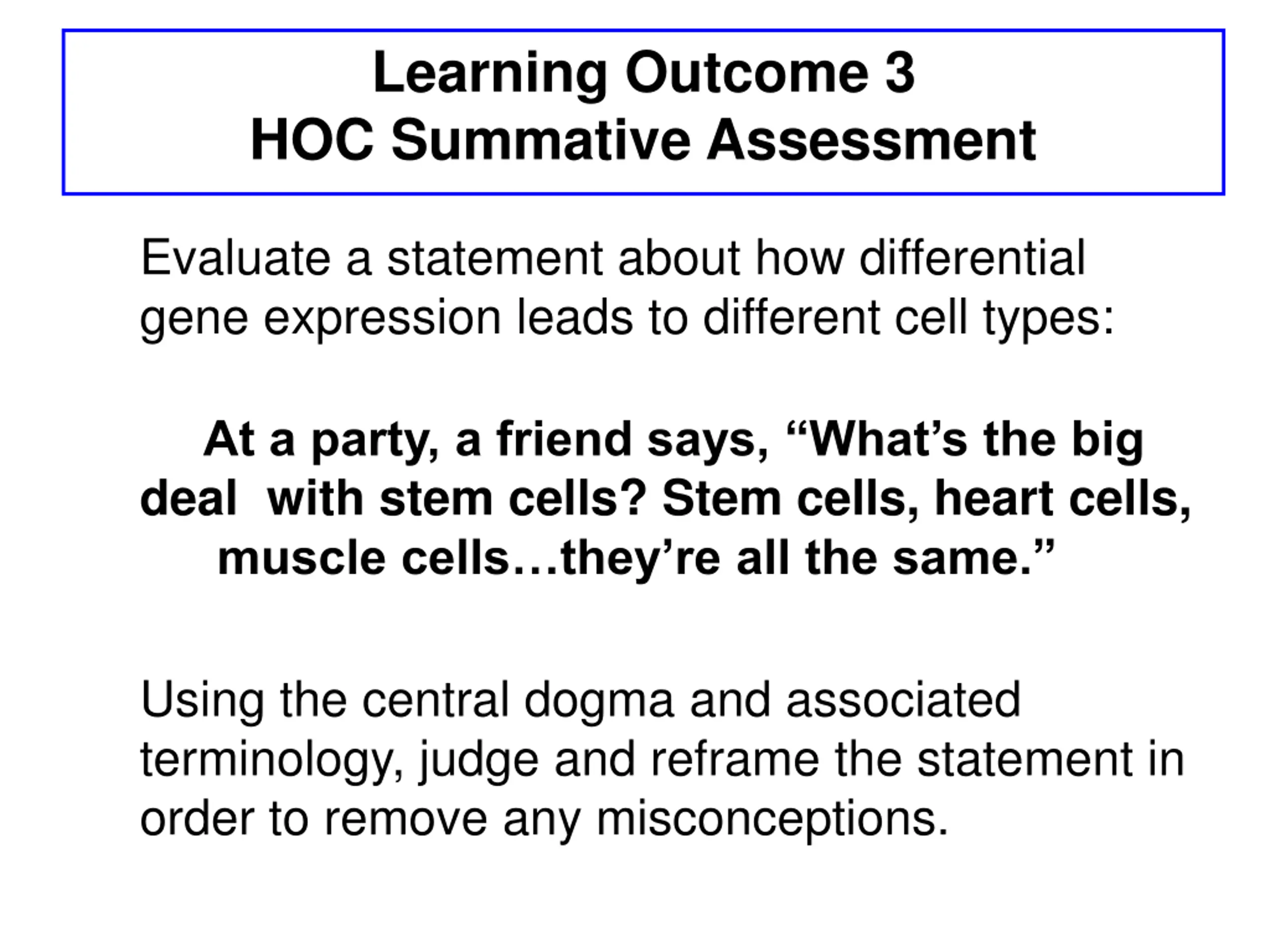 Learning Outcome 3
HOC Summative Assessment

Evaluate a statement about how differential gene expression leads to different cell types:

At a party, a friend says, “What’s the big deal with stem cells? Stem cells, heart cells, muscle cells…they’re all the same.”

Using the central dogma and associated terminology, judge and reframe the statement in order to remove any misconceptions.